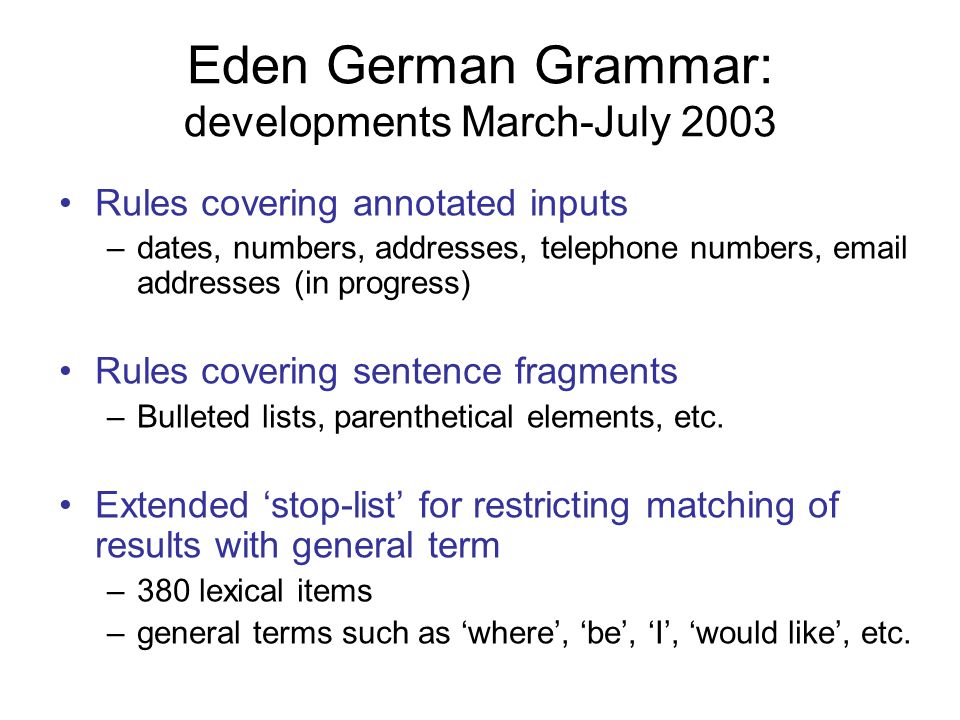 Eden German Grammar:
developments March-July 2003

• Rules covering annotated inputs
– dates, numbers, addresses, telephone numbers, email addresses (in progress)

• Rules covering sentence fragments
– Bulleted lists, parenthetical elements, etc.

• Extended ‘stop-list’ for restricting matching of results with general term
– 380 lexical items
– general terms such as ‘where’, ‘be’, ‘I’, ‘would like’, etc.